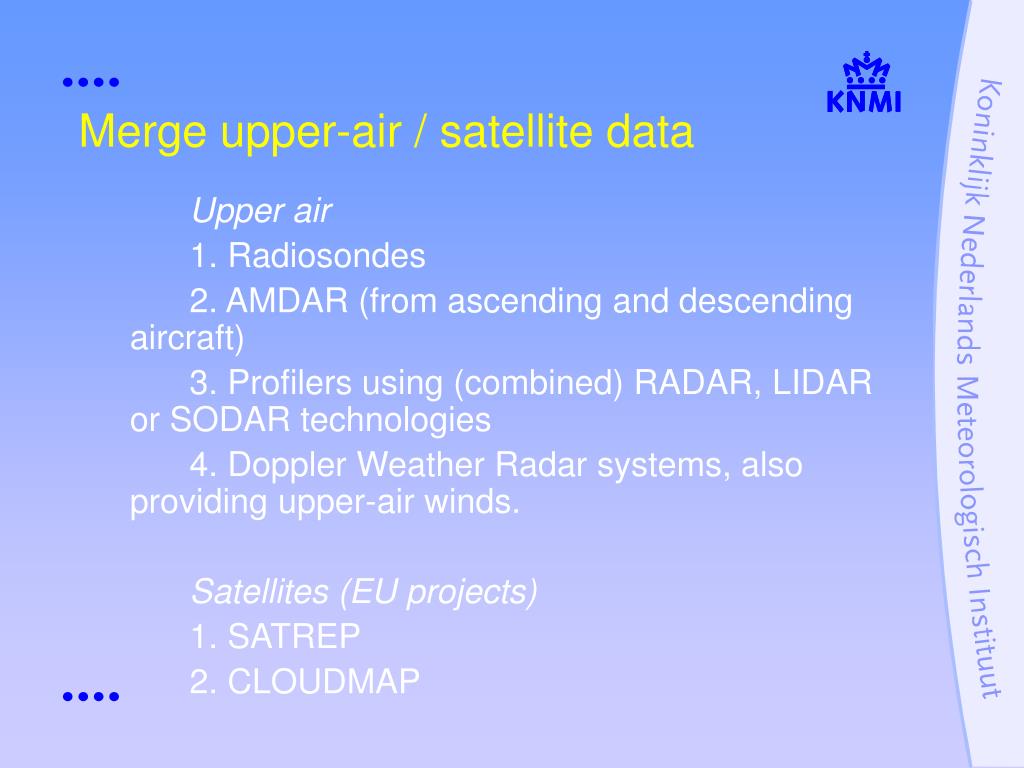 KNMI

Merge upper-air / satellite data

Upper air

1. Radiosondes

2. AMDAR (from ascending and descending aircraft)

3. Profilers using (combined) RADAR, LIDAR or SODAR technologies

4. Doppler Weather Radar systems, also providing upper-air winds.

Satellites (EU projects)

1. SATREP

2. CLOUDMAP

Koninklijk Nederlands Meteorologisch Instituut